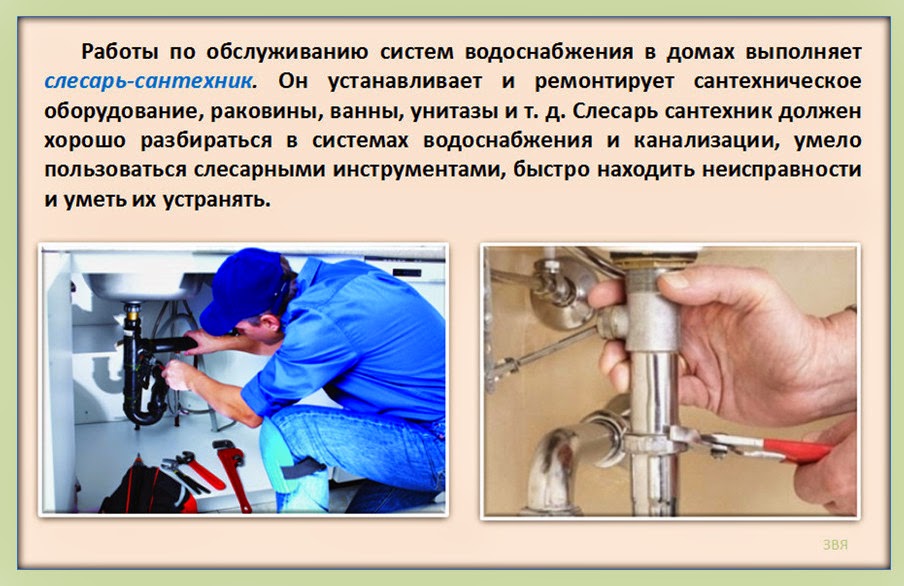 Работы по обслуживанию систем водоснабжения в домах выполняет слесарь-сантехник. Он устанавливает и ремонтирует сантехническое оборудование, раковины, ванны, унитазы и т. д. Слесарь сантехник должен хорошо разбираться в системах водоснабжения и канализации, умело пользоваться слесарными инструментами, быстро находить неисправности и уметь их устранять.

ЗВЯ